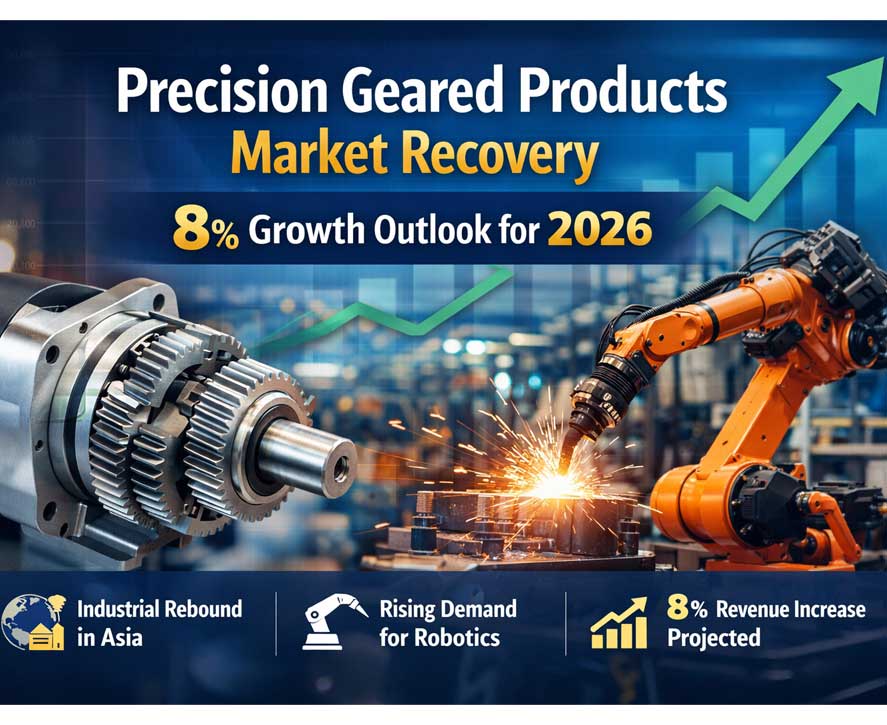 Precision Geared Products
Market Recovery
8% Growth Outlook for 2026

Industrial Rebound in Asia

Rising Demand for Robotics

8% Revenue Increase Projected